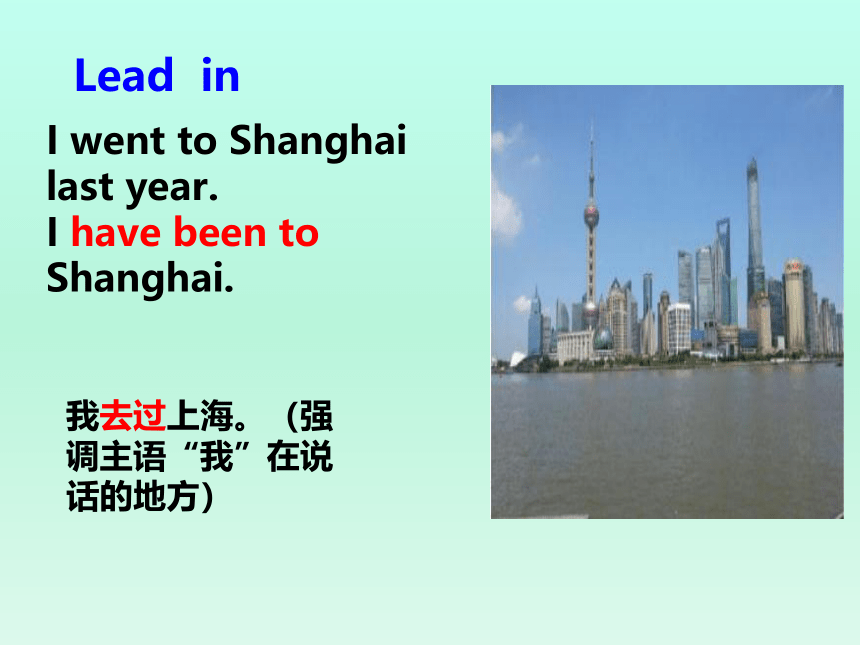 Lead in

I went to Shanghai last year.
I have been to Shanghai.

我去过上海。（强调主语“我”在说话的地方）